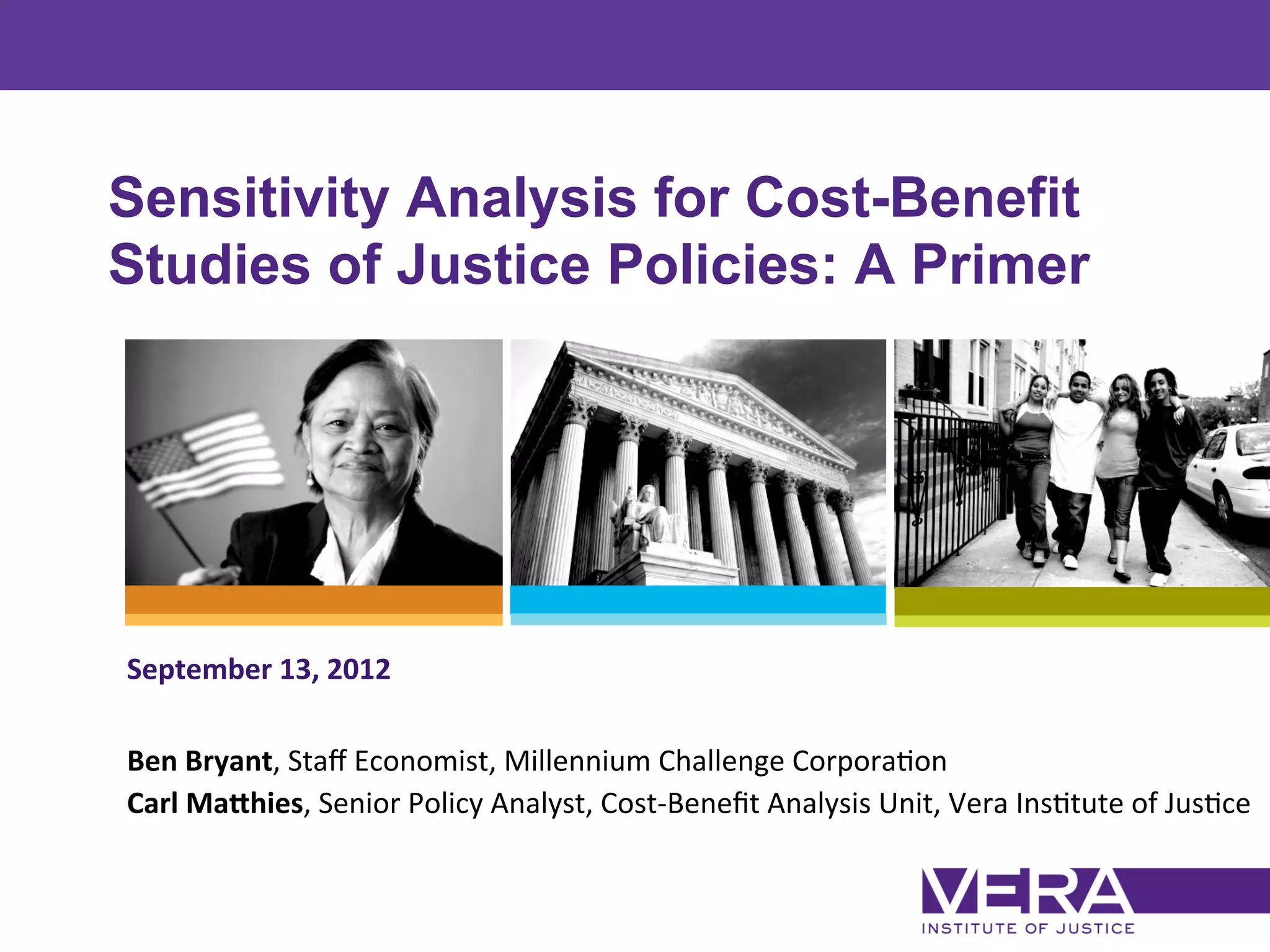 Sensitivity Analysis for Cost-Benefit Studies of Justice Policies: A Primer

September 13, 2012

Ben Bryant, Staff Economist, Millennium Challenge Corporation
Carl Matthies, Senior Policy Analyst, Cost-Benefit Analysis Unit, Vera Institute of Justice

VERA
INSTITUTE OF JUSTICE